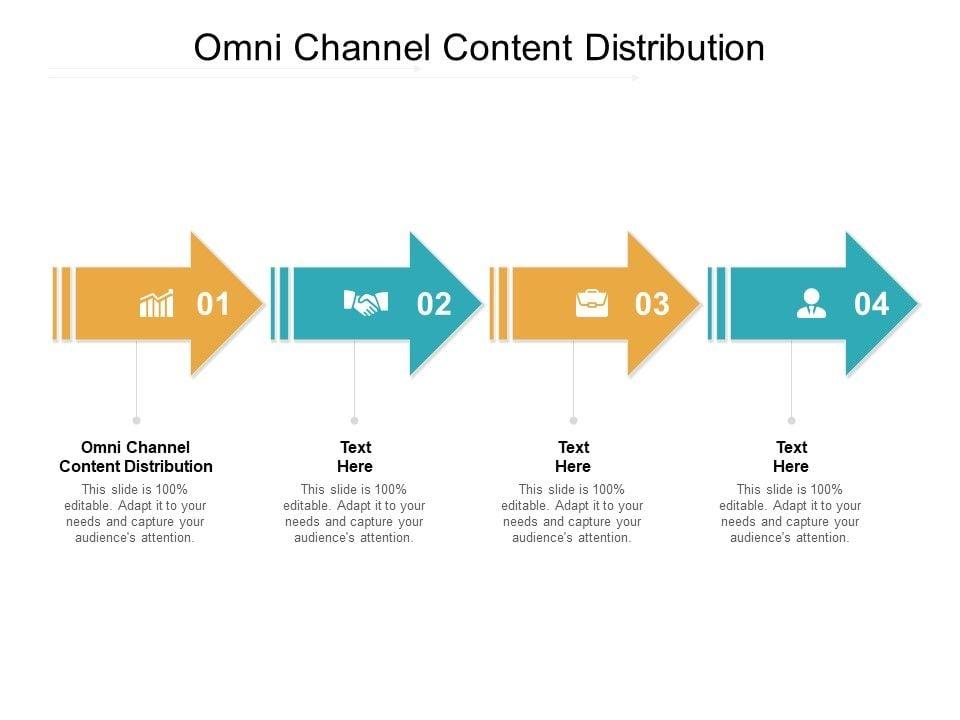 Omni Channel Content Distribution

01

02

03

04

Omni Channel Content Distribution

This slide is 100% editable. Adapt it to your needs and capture your audience's attention.

Text Here

This slide is 100% editable. Adapt it to your needs and capture your audience's attention.

Text Here

This slide is 100% editable. Adapt it to your needs and capture your audience's attention.

Text Here

This slide is 100% editable. Adapt it to your needs and capture your audience's attention.